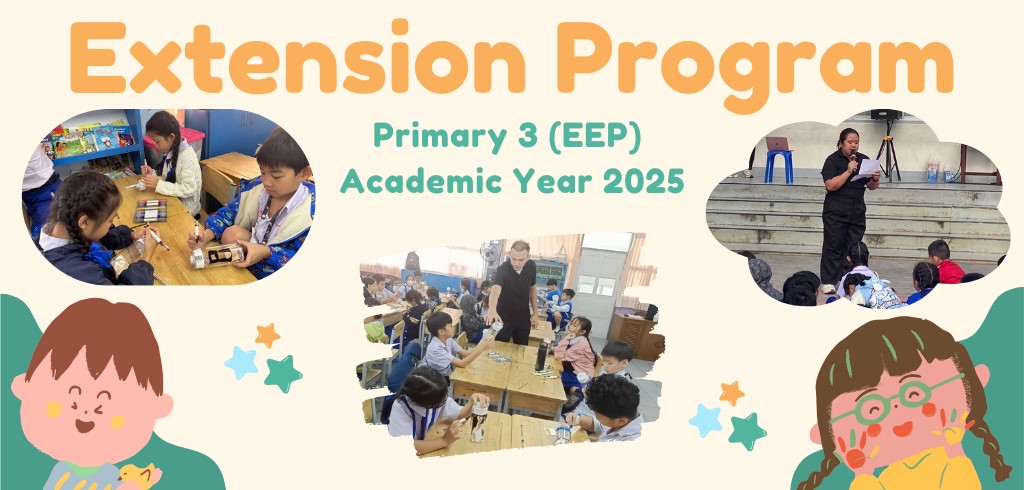 Extension Program

Primary 3 (EEP)
Academic Year 2025